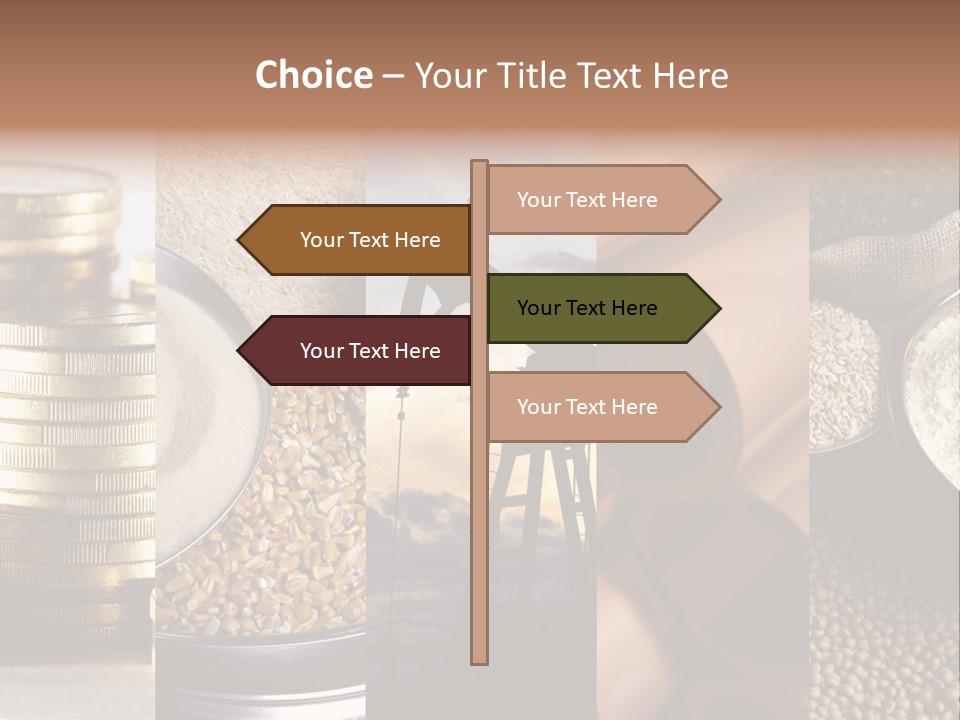 Choice – Your Title Text Here

Your Text Here

Your Text Here

Your Text Here

Your Text Here

Your Text Here